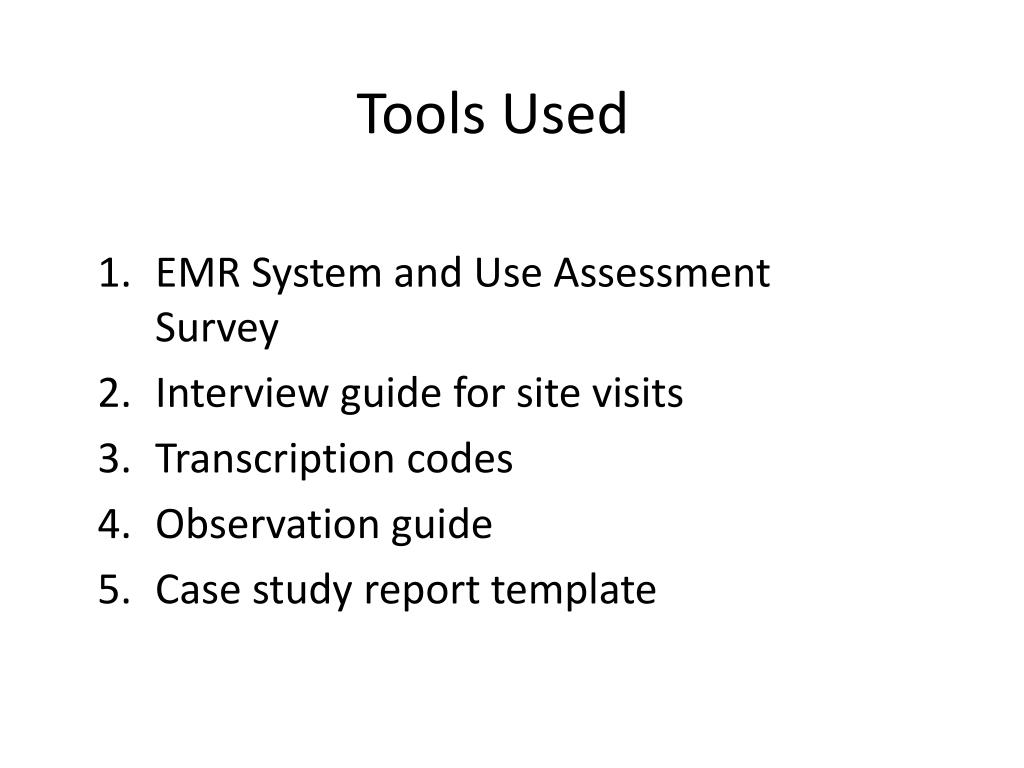 Tools Used

1. EMR System and Use Assessment Survey
2. Interview guide for site visits
3. Transcription codes
4. Observation guide
5. Case study report template